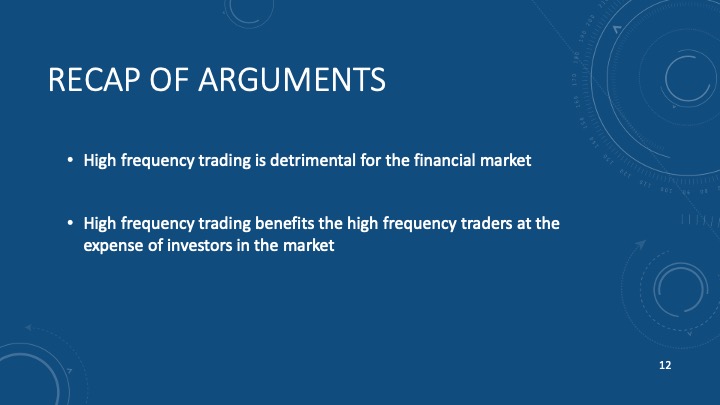 RECAP OF ARGUMENTS

• High frequency trading is detrimental for the financial market

• High frequency trading benefits the high frequency traders at the expense of investors in the market

12